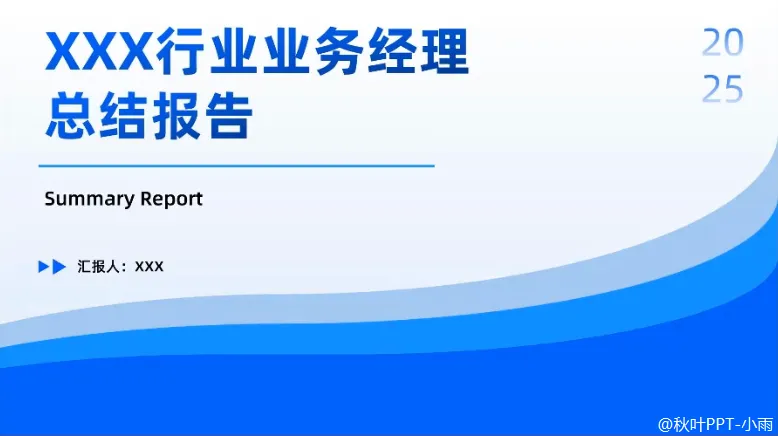 XXX行业业务经理总结报告

20
25

Summary Report

汇报人：XXX

@秋叶PPT-小雨